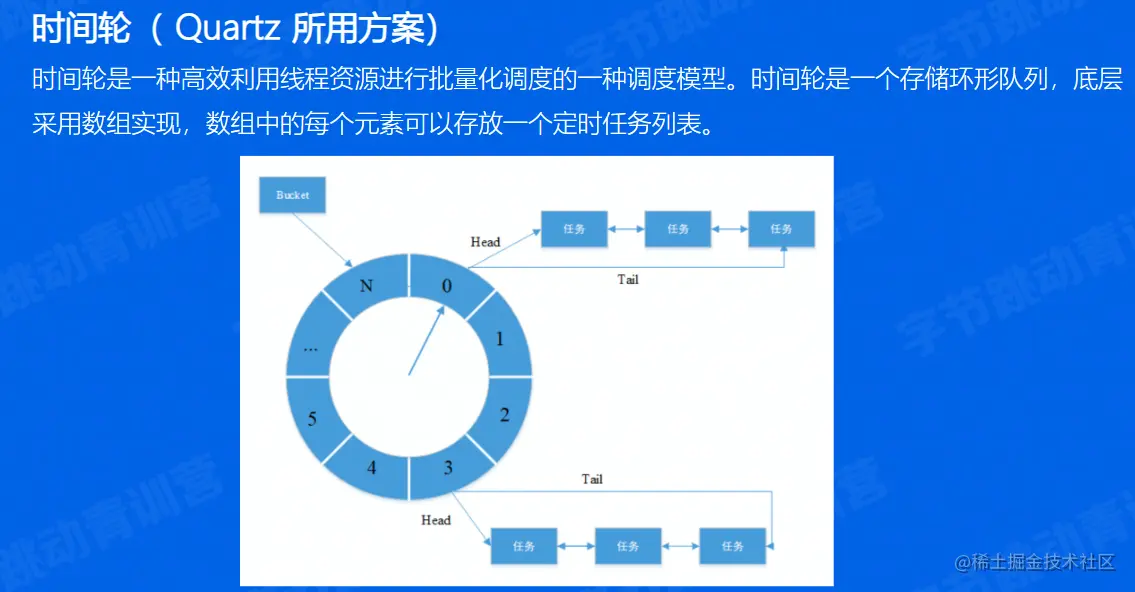 时间轮 （ Quartz 所用方案）

时间轮是一种高效利用线程资源进行批量化调度的一种调度模型。时间轮是一个存储环形队列，底层采用数组实现，数组中的每个元素可以存放一个定时任务列表。

Bucket

Head

任务

任务

任务

Tail

N

0

1

2

3

4

5

...

Tail

Head

任务

任务

任务

字节跳动青训营

@稀土掘金技术社区